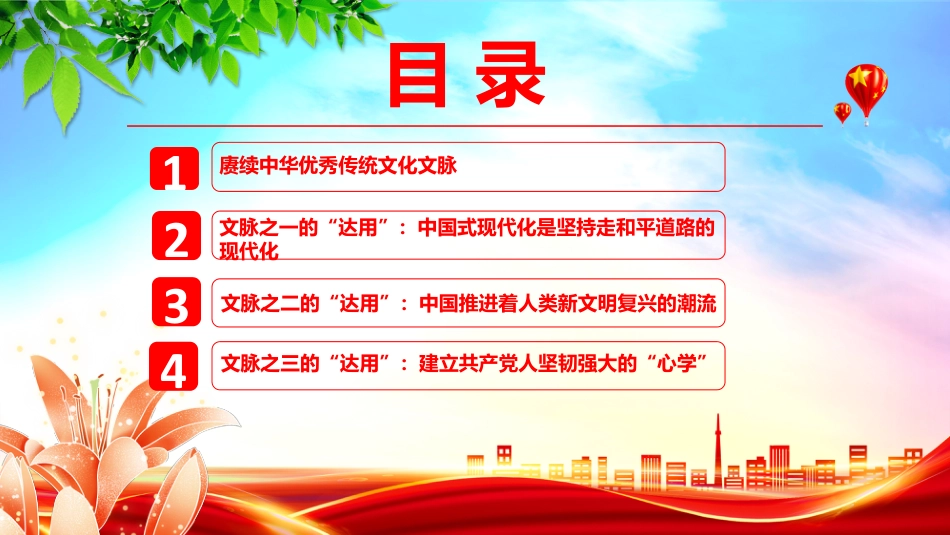 目录

1 赓续中华优秀传统文化文脉

2 文脉之一的“达用”：中国式现代化是坚持走和平道路的现代化

3 文脉之二的“达用”：中国推进着人类新文明复兴的潮流

4 文脉之三的“达用”：建立共产党人坚韧强大的“心学”